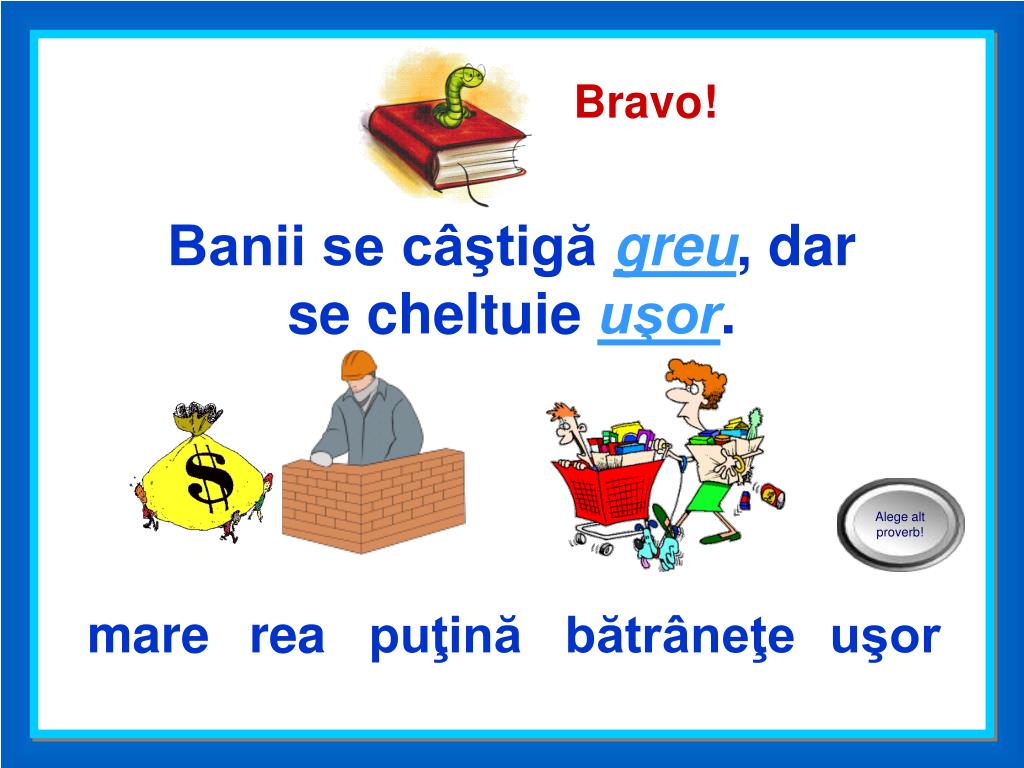 Bravo!

Banii se câştigă greu, dar se cheltuie uşor.

$

Alege alt proverb!

mare rea puţină bătrâneţe uşor